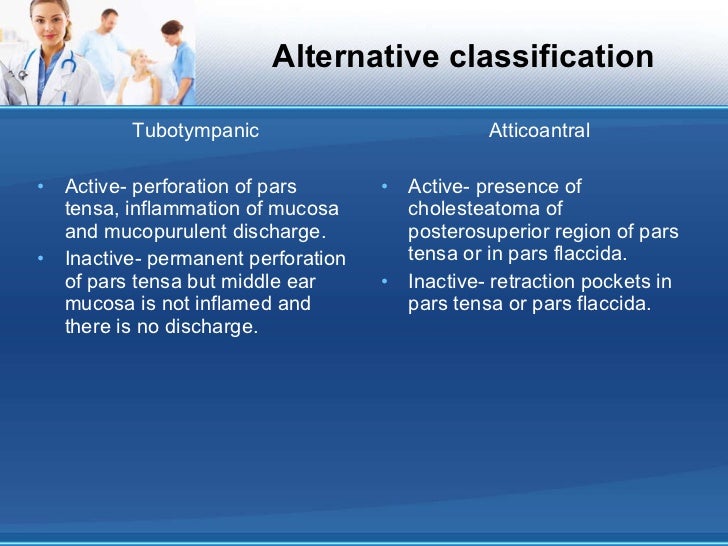 Alternative classification

Tubotympanic

• Active- perforation of pars tensa, inflammation of mucosa and mucopurulent discharge.
• Inactive- permanent perforation of pars tensa but middle ear mucosa is not inflamed and there is no discharge.

Atticoantral

• Active- presence of cholesteatoma of posterosuperior region of pars tensa or in pars flaccida.
• Inactive- retraction pockets in pars tensa or pars flaccida.